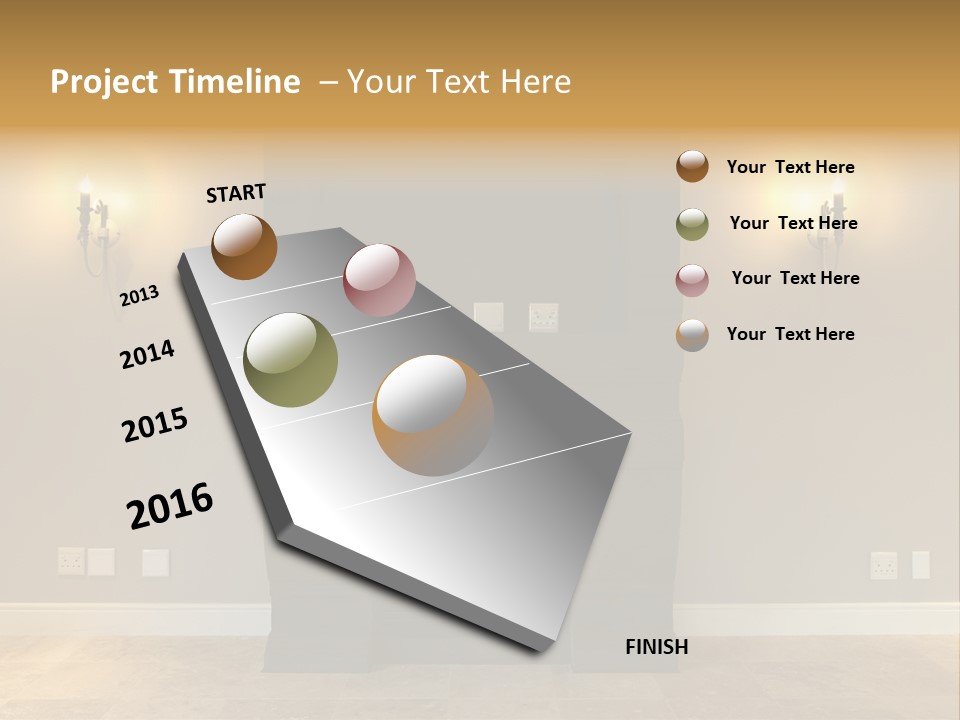 Project Timeline – Your Text Here

START

2013

2014

2015

2016

FINISH

Your Text Here

Your Text Here

Your Text Here

Your Text Here